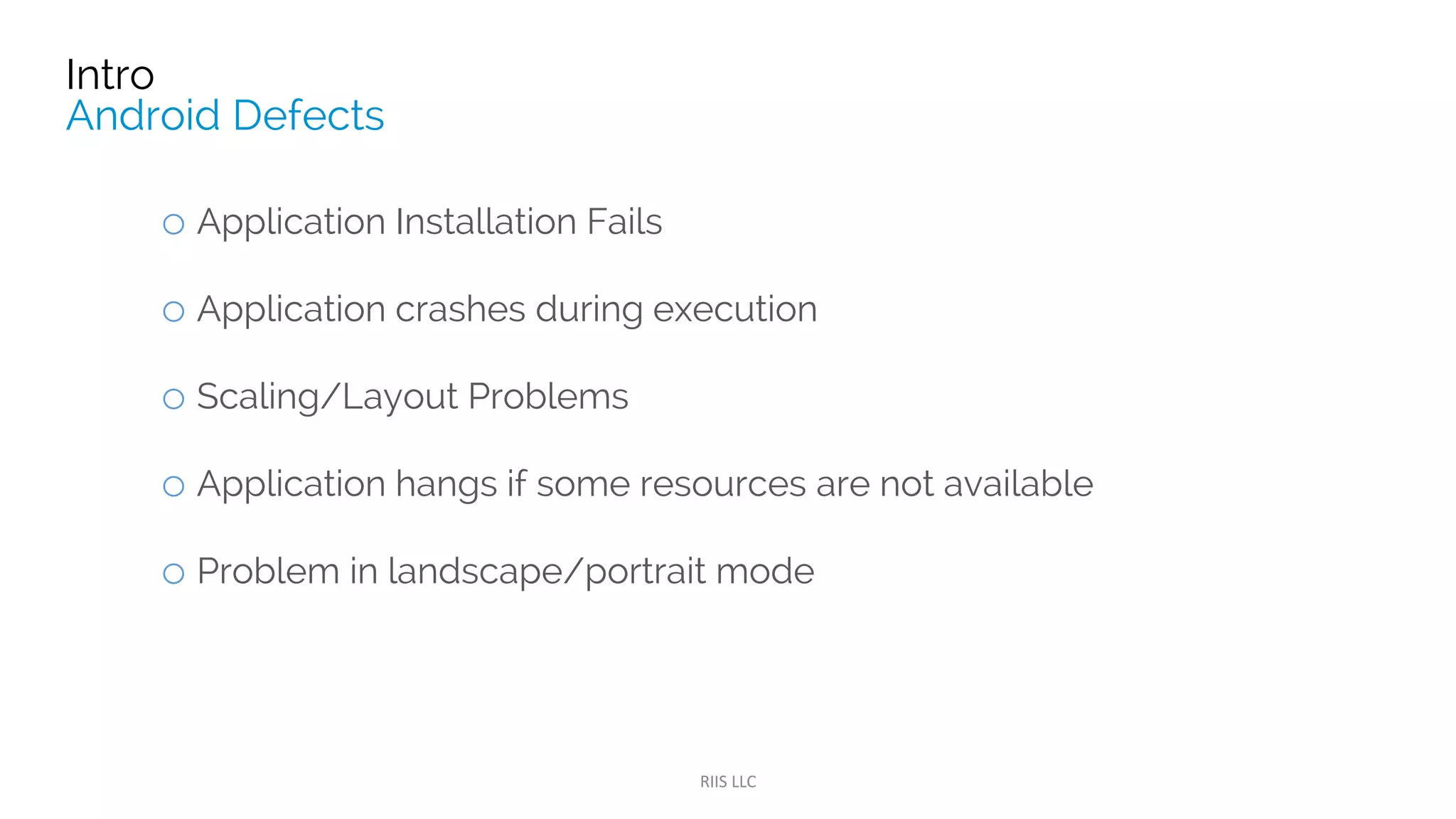 Intro
Android Defects

○ Application Installation Fails

○ Application crashes during execution

○ Scaling/Layout Problems

○ Application hangs if some resources are not available

○ Problem in landscape/portrait mode

RIIS LLC